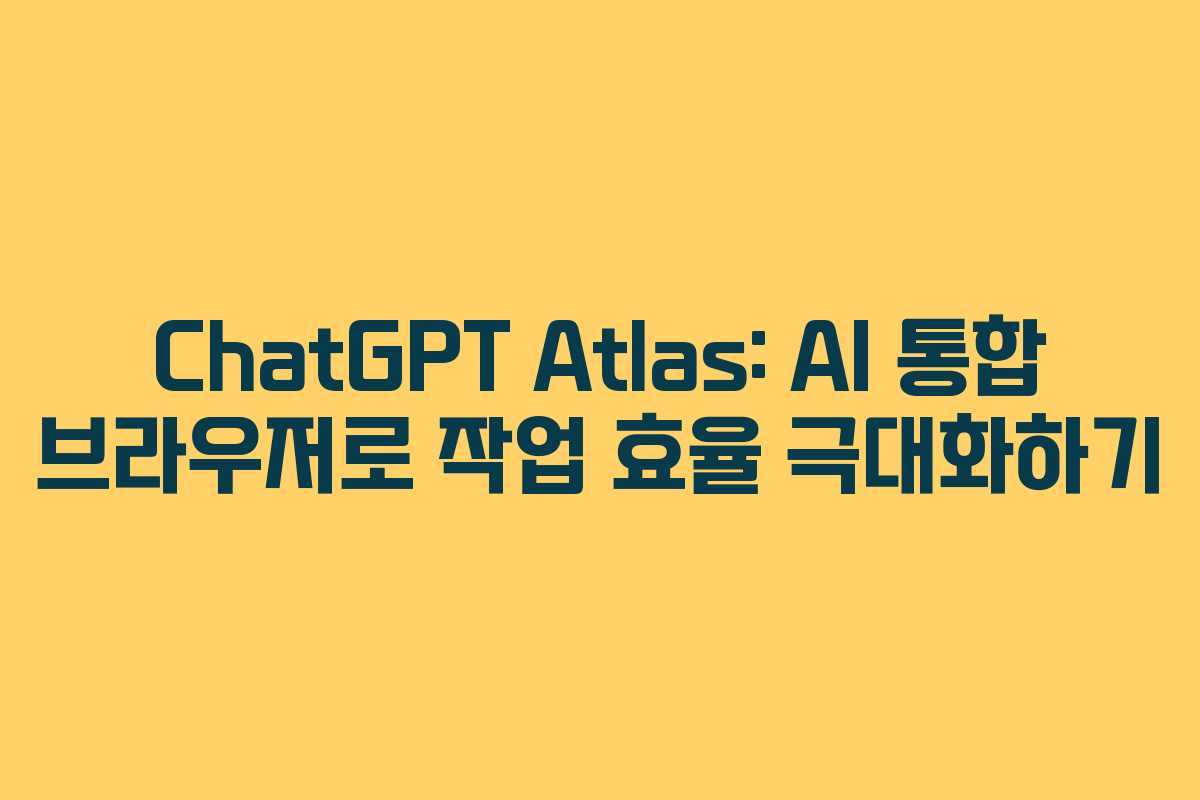 ChatGPT Atlas: AI 통합 브라우저로 작업 효율 극대화하기